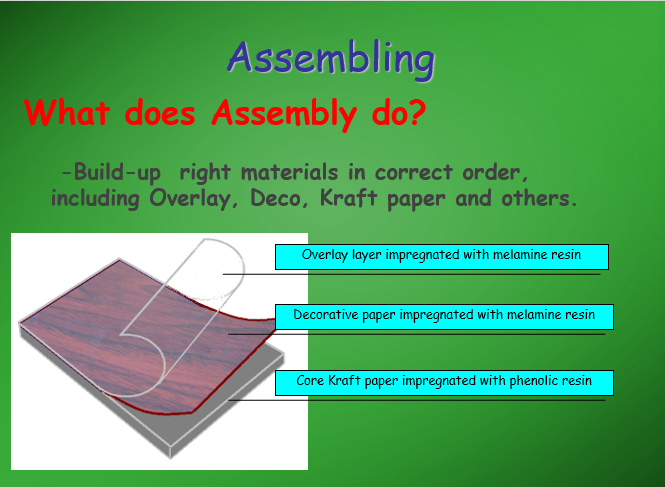 Assembling

What does Assembly do?

-Build-up right materials in correct order, including Overlay, Deco, Kraft paper and others.

Overlay layer impregnated with melamine resin

Decorative paper impregnated with melamine resin

Core Kraft paper impregnated with phenolic resin